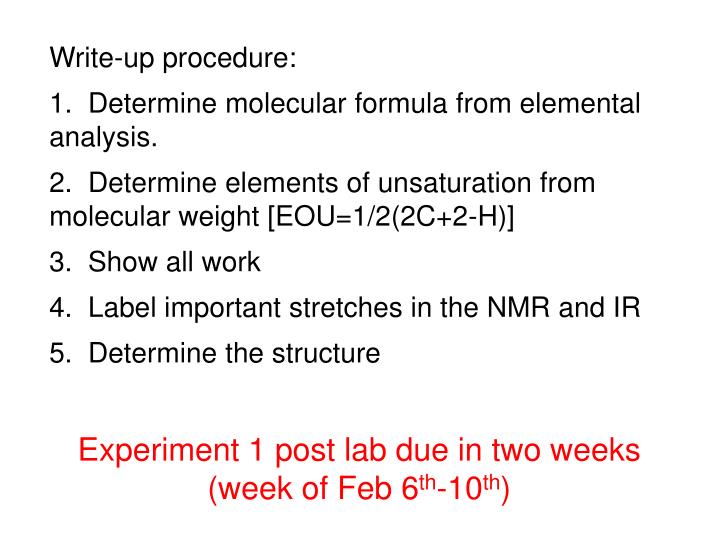 Write-up procedure:

1. Determine molecular formula from elemental analysis.

2. Determine elements of unsaturation from molecular weight [EOU=1/2(2C+2-H)]

3. Show all work

4. Label important stretches in the NMR and IR

5. Determine the structure

Experiment 1 post lab due in two weeks
(week of Feb 6th-10th)